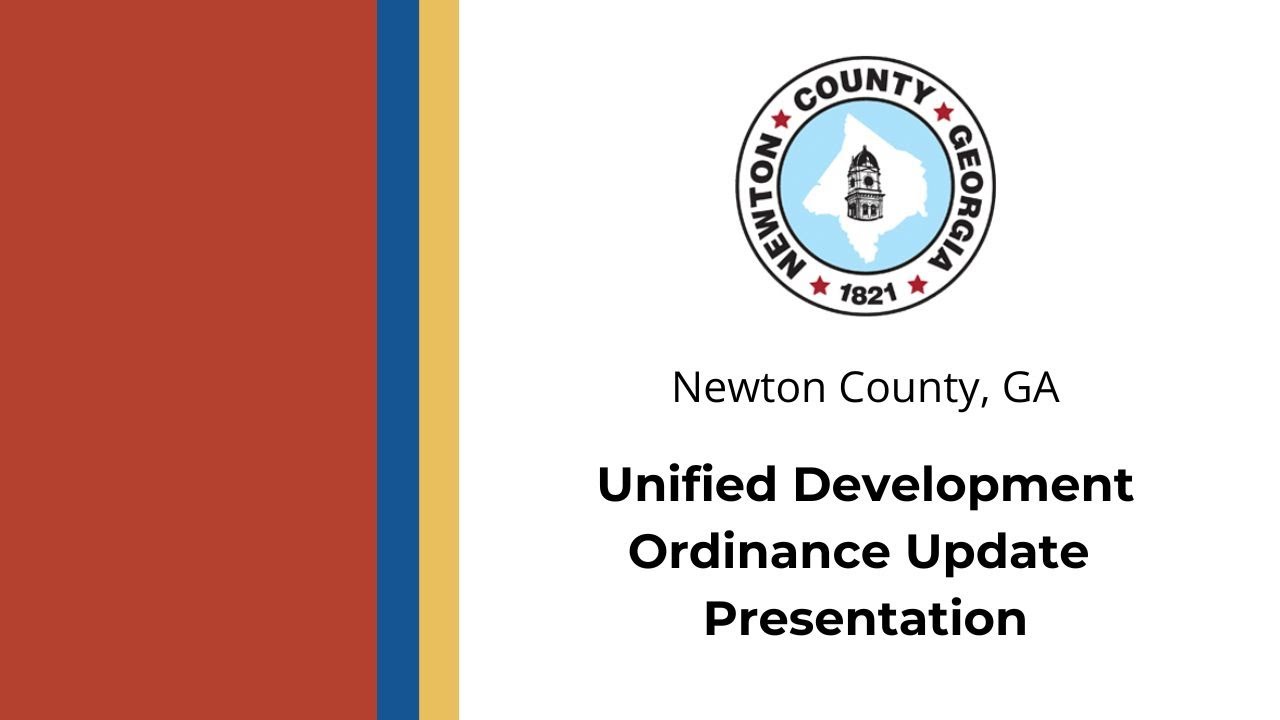 NEWTON COUNTY GEORGIA
1821

Newton County, GA

Unified Development Ordinance Update Presentation